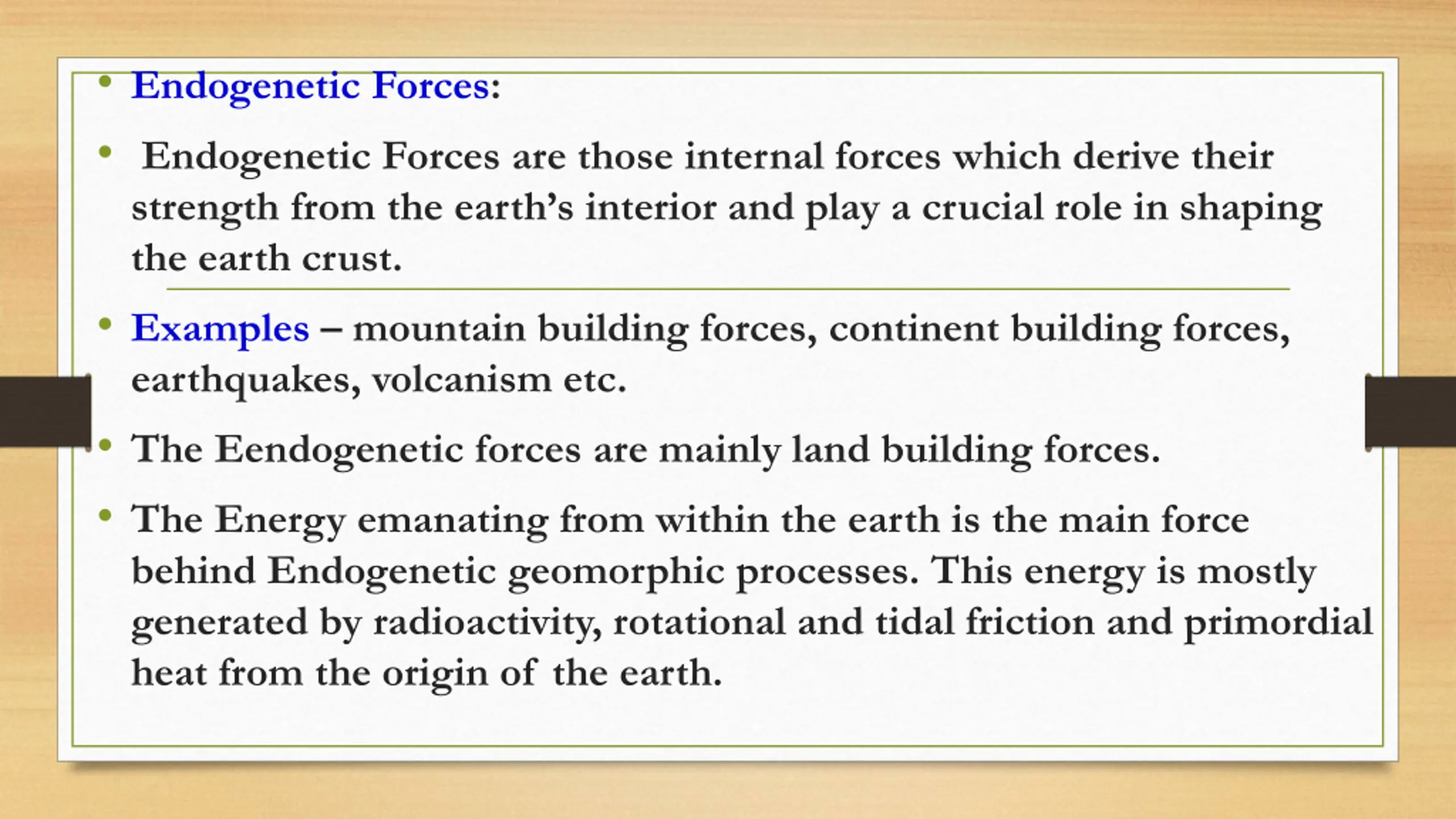 • Endogenetic Forces:

• Endogenetic Forces are those internal forces which derive their strength from the earth's interior and play a crucial role in shaping the earth crust.

• Examples – mountain building forces, continent building forces, earthquakes, volcanism etc.

• The Eendogenetic forces are mainly land building forces.

• The Energy emanating from within the earth is the main force behind Endogenetic geomorphic processes. This energy is mostly generated by radioactivity, rotational and tidal friction and primordial heat from the origin of the earth.